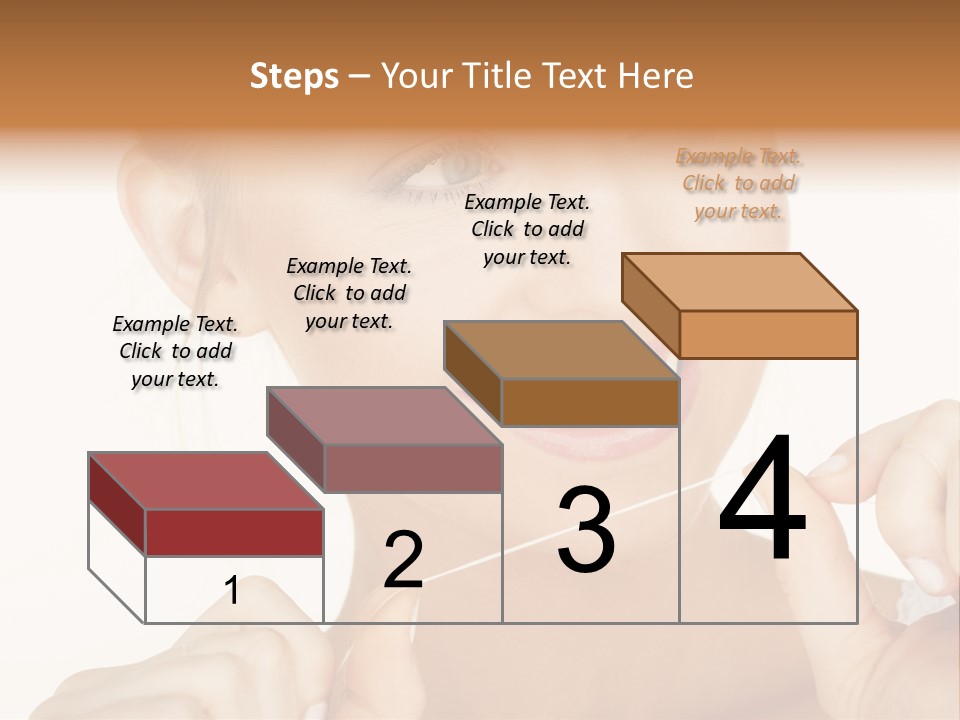 Steps – Your Title Text Here

Example Text. Click to add your text.

Example Text. Click to add your text.

Example Text. Click to add your text.

Example Text. Click to add your text.

1

2

3

4